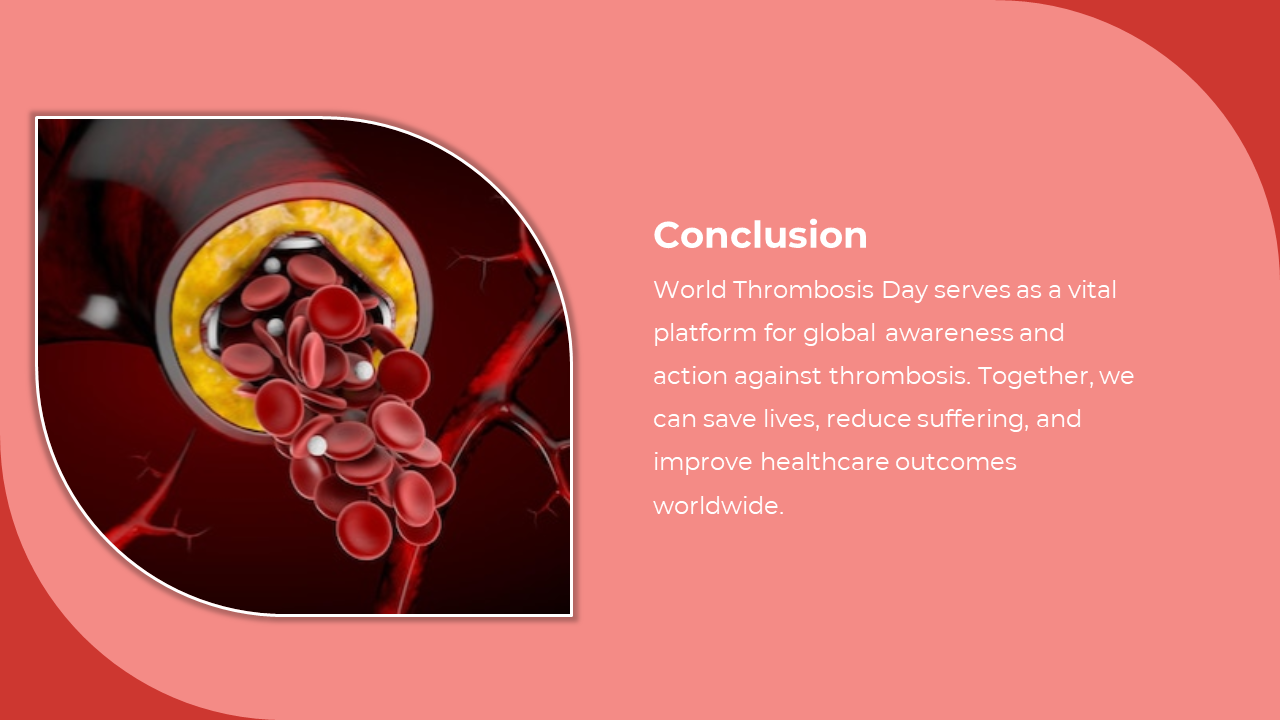 Conclusion

World Thrombosis Day serves as a vital platform for global awareness and action against thrombosis. Together, we can save lives, reduce suffering, and improve healthcare outcomes worldwide.